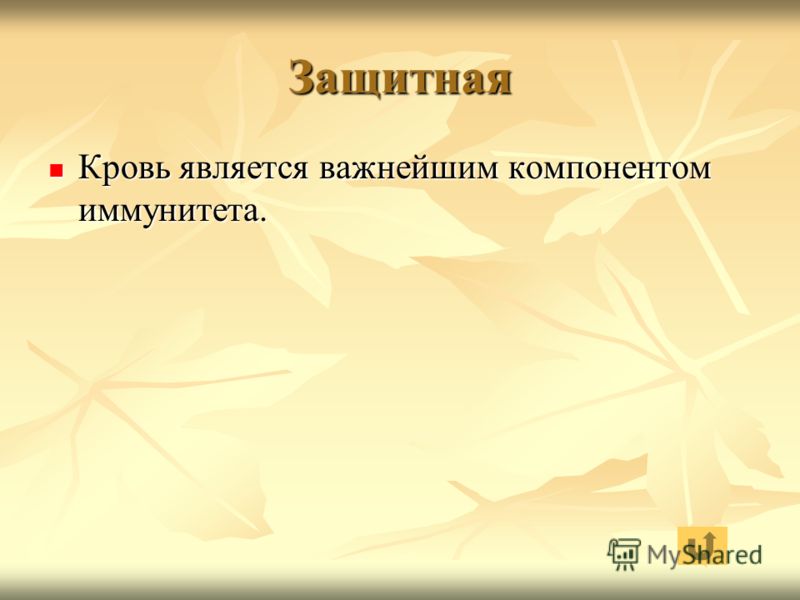 Защитная

Кровь является важнейшим компонентом иммунитета.

MyShared